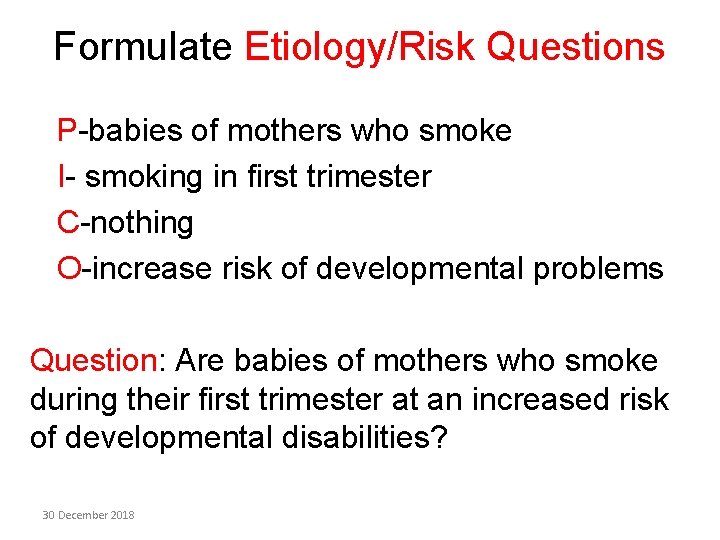 Formulate Etiology/Risk Questions

P-babies of mothers who smoke
I- smoking in first trimester
C-nothing
O-increase risk of developmental problems

Question: Are babies of mothers who smoke during their first trimester at an increased risk of developmental disabilities?

30 December 2018